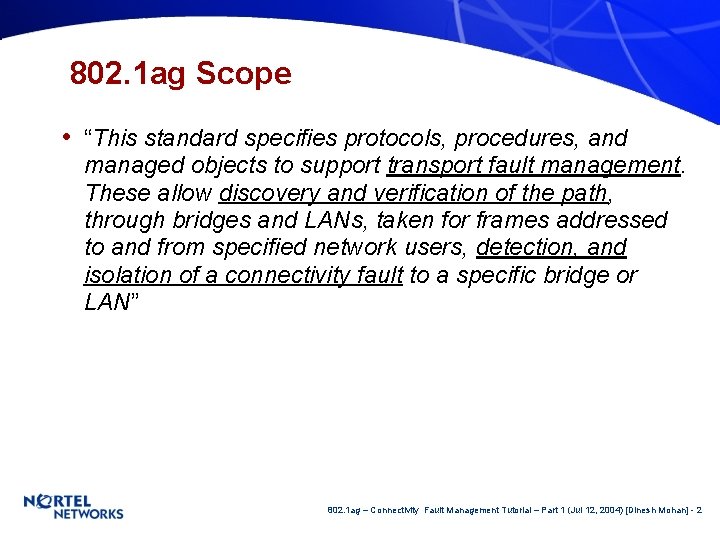 802.1ag Scope

• "This standard specifies protocols, procedures, and managed objects to support transport fault management. These allow discovery and verification of the path, through bridges and LANs, taken for frames addressed to and from specified network users, detection, and isolation of a connectivity fault to a specific bridge or LAN"

NORTEL NETWORKS

802.1ag – Connectivity Fault Management Tutorial – Part 1 (Jul 12, 2004) [Dinesh Mohan] - 2